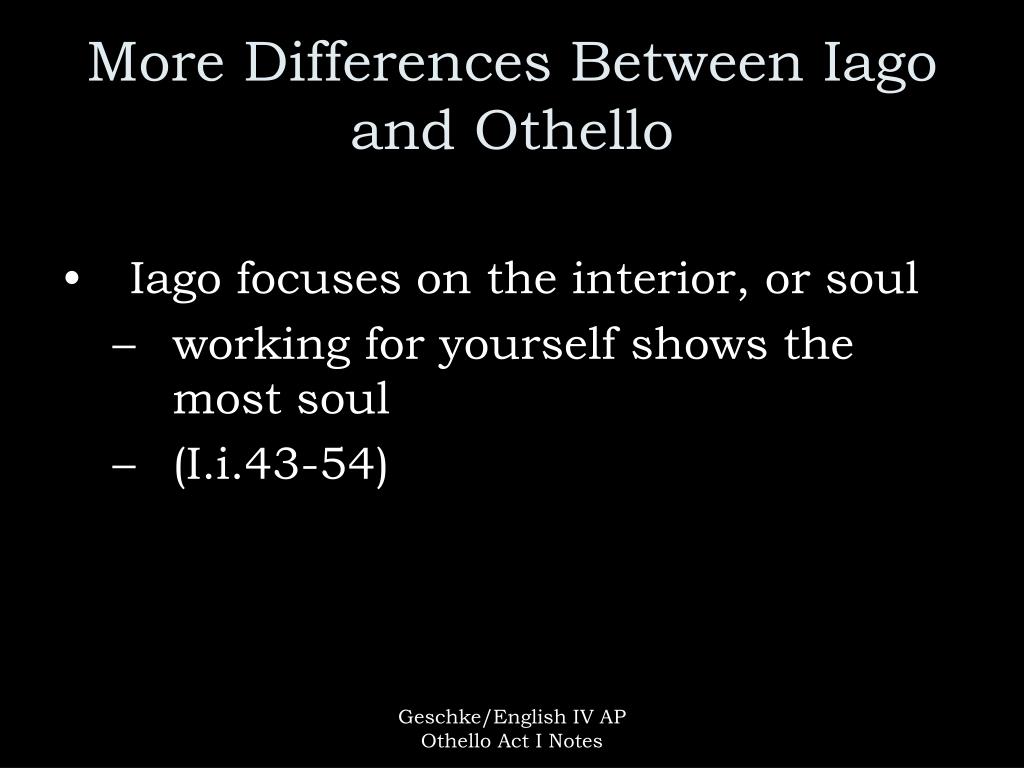 More Differences Between Iago and Othello

• Iago focuses on the interior, or soul
– working for yourself shows the most soul
– (I.i.43-54)

Geschke/English IV AP
Othello Act I Notes